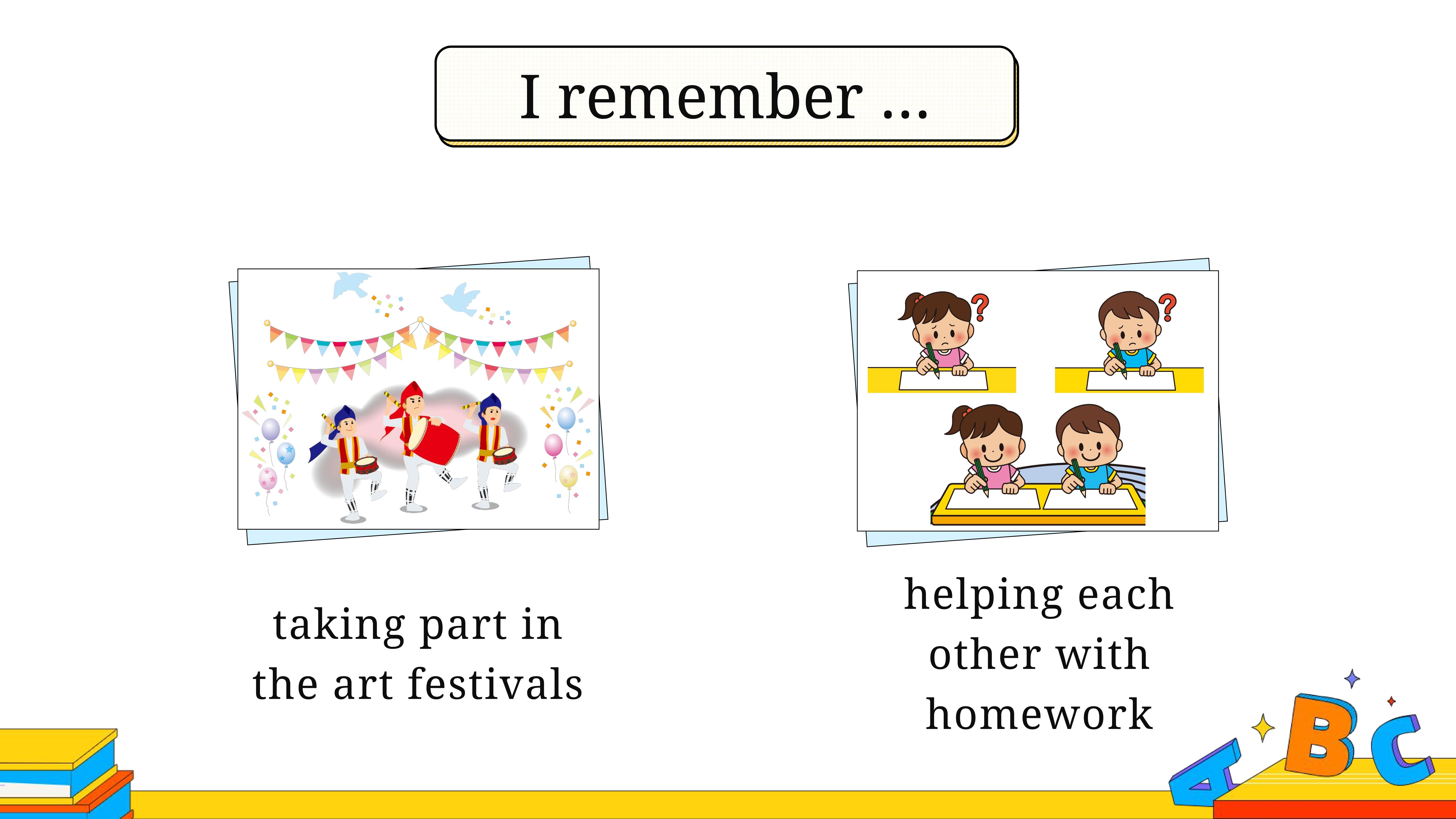 I remember ...

taking part in the art festivals

helping each other with homework

A B C